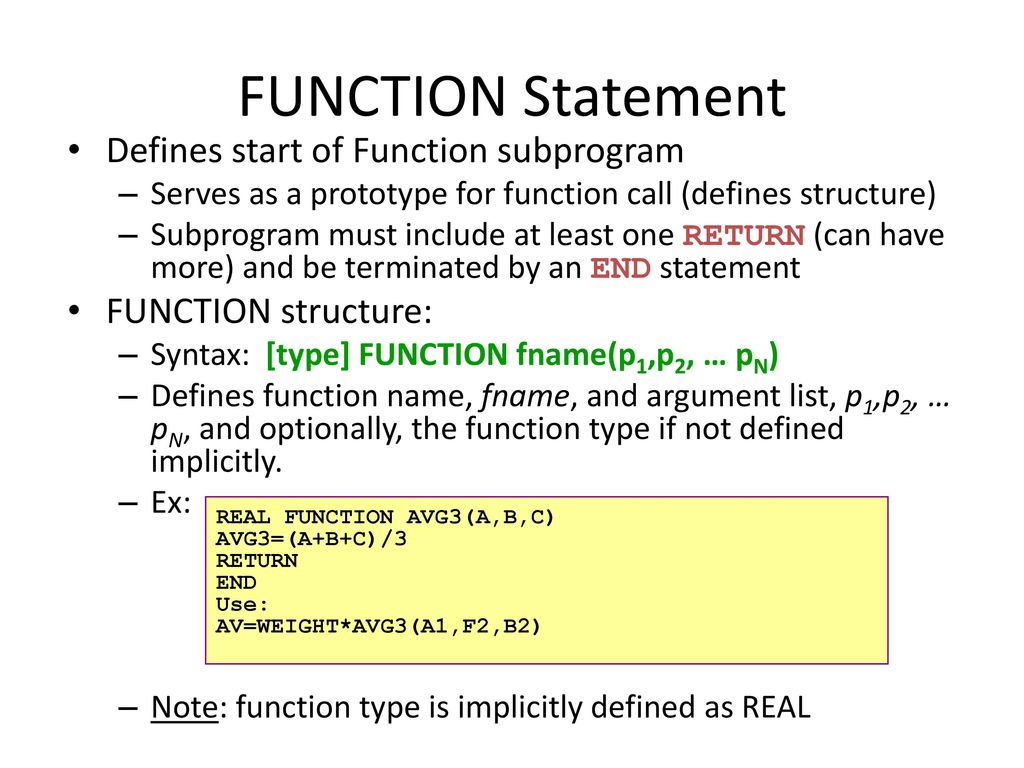 FUNCTION Statement

• Defines start of Function subprogram
– Serves as a prototype for function call (defines structure)
– Subprogram must include at least one RETURN (can have more) and be terminated by an END statement

• FUNCTION structure:
– Syntax: [type] FUNCTION fname($p_1$,$p_2$, … $p_N$)
– Defines function name, fname, and argument list, $p_1$,$p_2$, … $p_N$, and optionally, the function type if not defined implicitly.
– Ex:

REAL FUNCTION AVG3(A,B,C)
AVG3=(A+B+C)/3
RETURN
END
Use:
AV=WEIGHT*AVG3(A1,F2,B2)

– Note: function type is implicitly defined as REAL